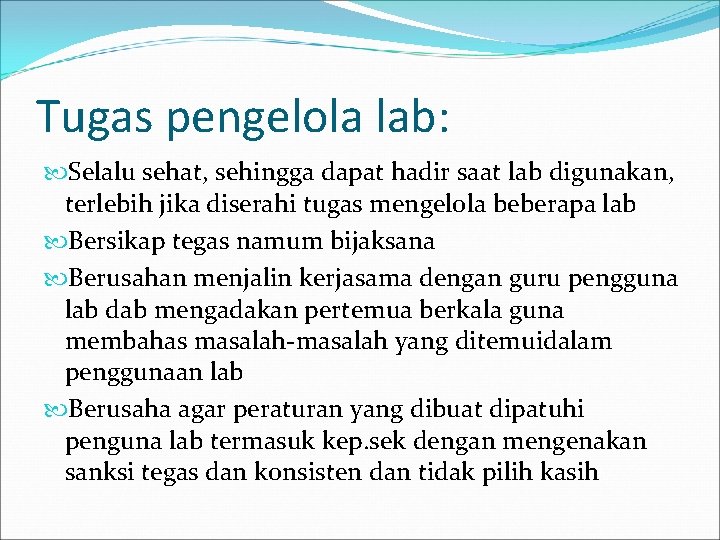 Tugas pengelola lab:

Selalu sehat, sehingga dapat hadir saat lab digunakan, terlebih jika diserahi tugas mengelola beberapa lab

Bersikap tegas namum bijaksana

Berusahan menjalin kerjasama dengan guru pengguna lab dab mengadakan pertemua berkala guna membahas masalah-masalah yang ditemuidalam penggunaan lab

Berusaha agar peraturan yang dibuat dipatuhi penguna lab termasuk kep.sek dengan mengenakan sanksi tegas dan konsisten dan tidak pilih kasih